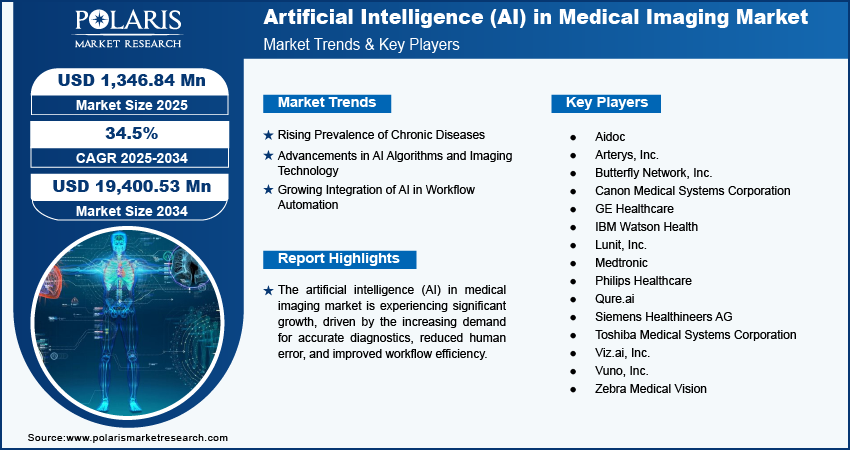 POLARIS
MARKET RESEARCH

Artificial Intelligence (AI) in Medical Imaging Market
Market Trends & Key Players

USD 1,346.84 Mn
Market Size 2025

34.5%
CAGR 2025-2034

USD 19,400.53 Mn
Market Size 2034

Market Trends

★ Rising Prevalence of Chronic Diseases
★ Advancements in AI Algorithms and Imaging Technology
★ Growing Integration of AI in Workflow Automation

Report Highlights

★ The artificial intelligence (AI) in medical imaging market is experiencing significant growth, driven by the increasing demand for accurate diagnostics, reduced human error, and improved workflow efficiency.

Key Players

● Aidoc
● Arterys, Inc.
● Butterfly Network, Inc.
● Canon Medical Systems Corporation
● GE Healthcare
● IBM Watson Health
● Lunit, Inc.
● Medtronic
● Philips Healthcare
● Qure.ai
● Siemens Healthineers AG
● Toshiba Medical Systems Corporation
● Viz.ai, Inc.
● Vuno, Inc.
● Zebra Medical Vision

Source:www.polarismarketresearch.com